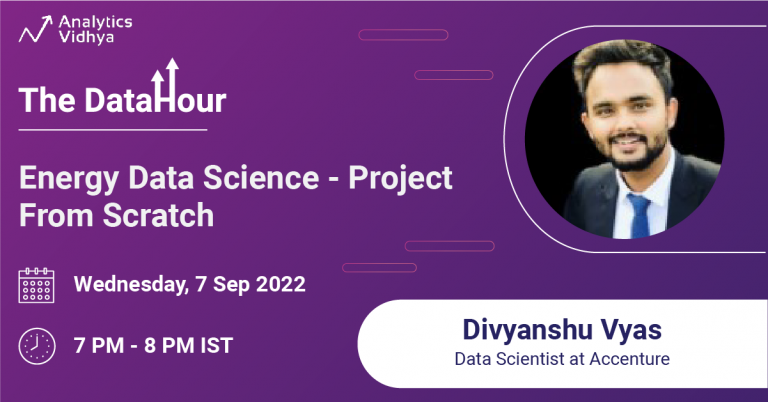 Analytics Vidhya

The DataHour

Energy Data Science - Project From Scratch

Wednesday, 7 Sep 2022

7 PM - 8 PM IST

Divyanshu Vyas
Data Scientist at Accenture